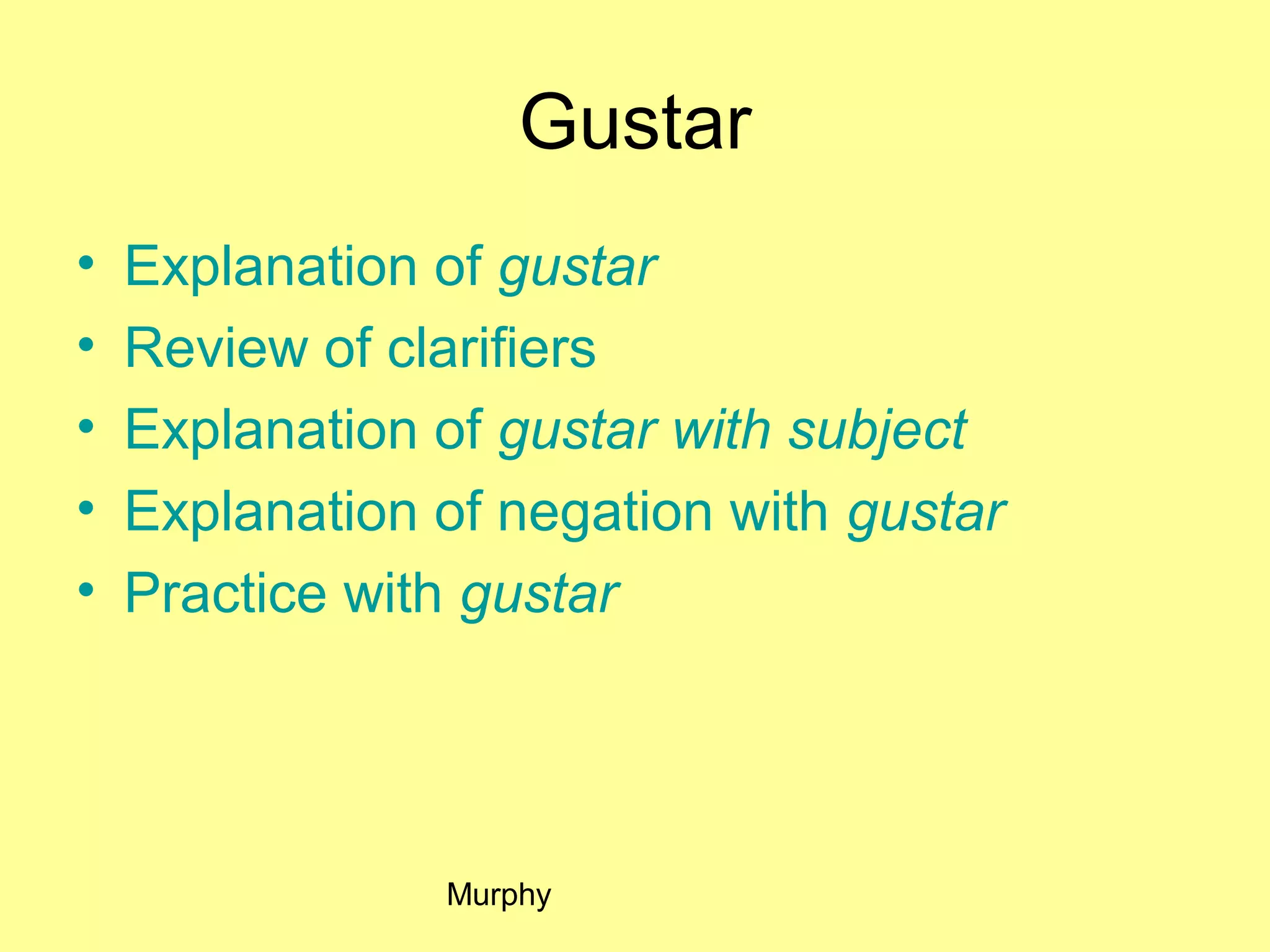 Gustar

• Explanation of gustar
• Review of clarifiers
• Explanation of gustar with subject
• Explanation of negation with gustar
• Practice with gustar

Murphy